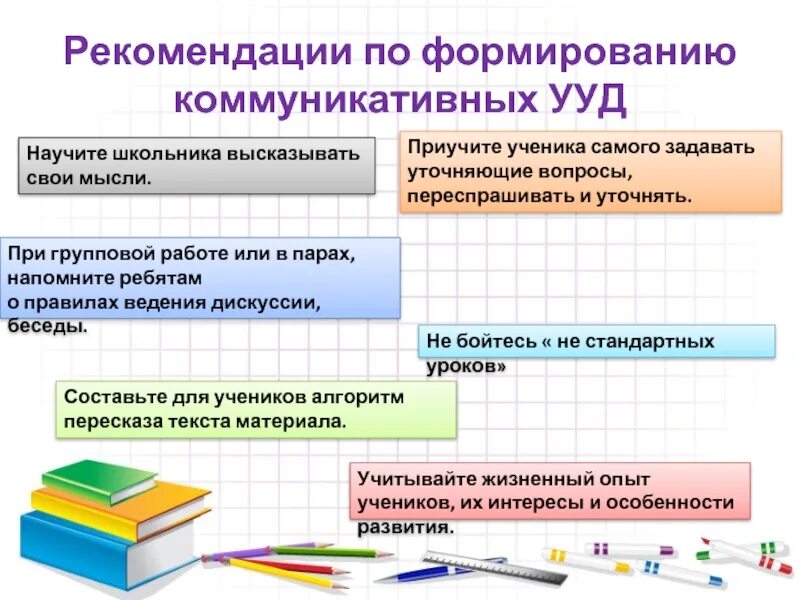 Рекомендации по формированию коммуникативных УУД

Научите школьника высказывать свои мысли.

Приучите ученика самого задавать уточняющие вопросы, переспрашивать и уточнять.

При групповой работе или в парах, напомните ребятам о правилах ведения дискуссии, беседы.

Не бойтесь « не стандартных уроков»

Составьте для учеников алгоритм пересказа текста материала.

Учитывайте жизненный опыт учеников, их интересы и особенности развития.